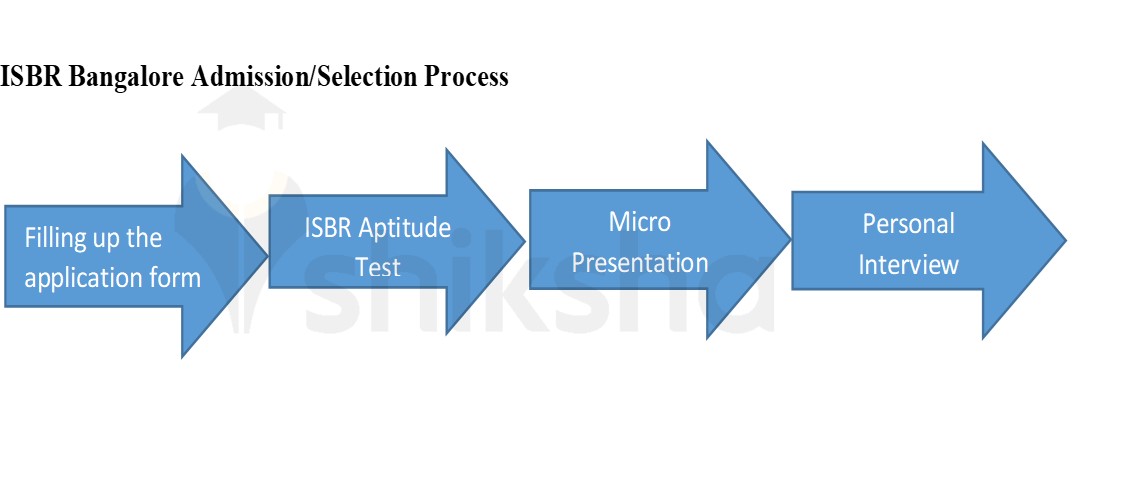 ISBR Bangalore Admission/Selection Process

Filling up the application form

ISBR Aptitude Test

Micro Presentation

Personal Interview

shiksha